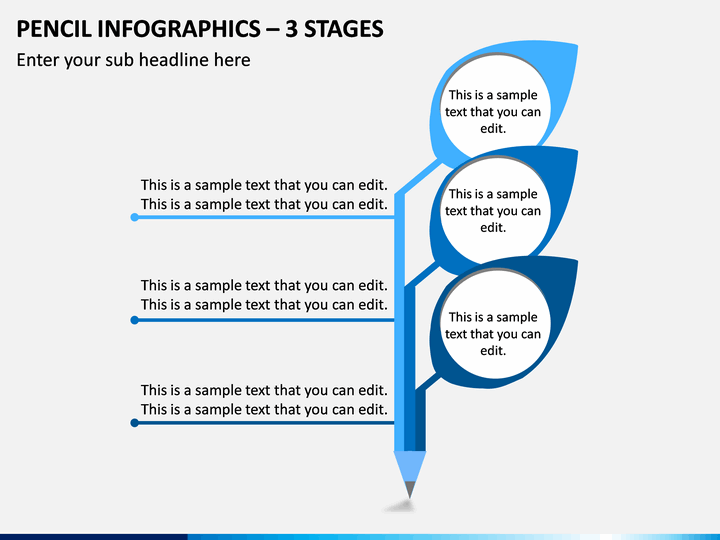 PENCIL INFOGRAPHICS – 3 STAGES

Enter your sub headline here

This is a sample text that you can edit.

This is a sample text that you can edit.
This is a sample text that you can edit.

This is a sample text that you can edit.

This is a sample text that you can edit.
This is a sample text that you can edit.

This is a sample text that you can edit.

This is a sample text that you can edit.
This is a sample text that you can edit.